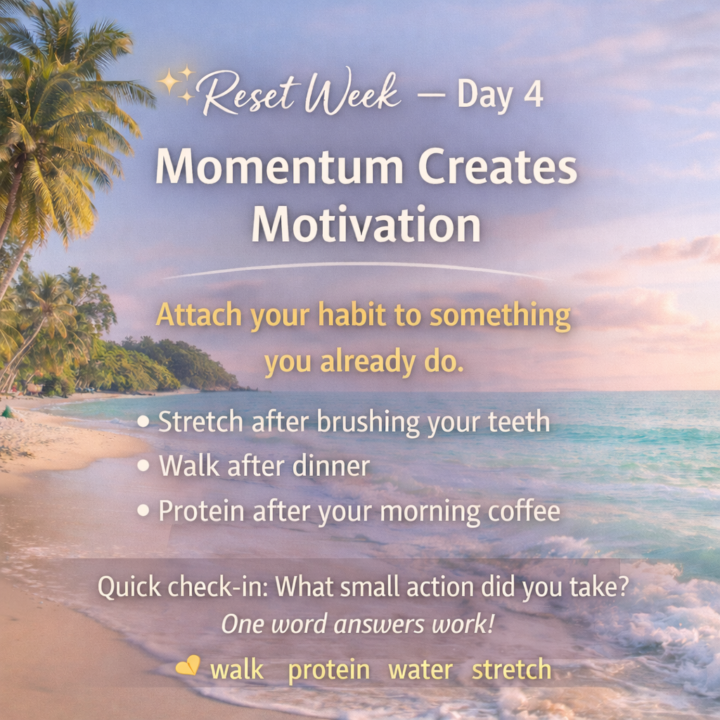 Reset Week — Day 4

Momentum Creates Motivation

Attach your habit to something you already do.

• Stretch after brushing your teeth
• Walk after dinner
• Protein after your morning coffee

Quick check-in: What small action did you take?
One word answers work!

walk protein water stretch